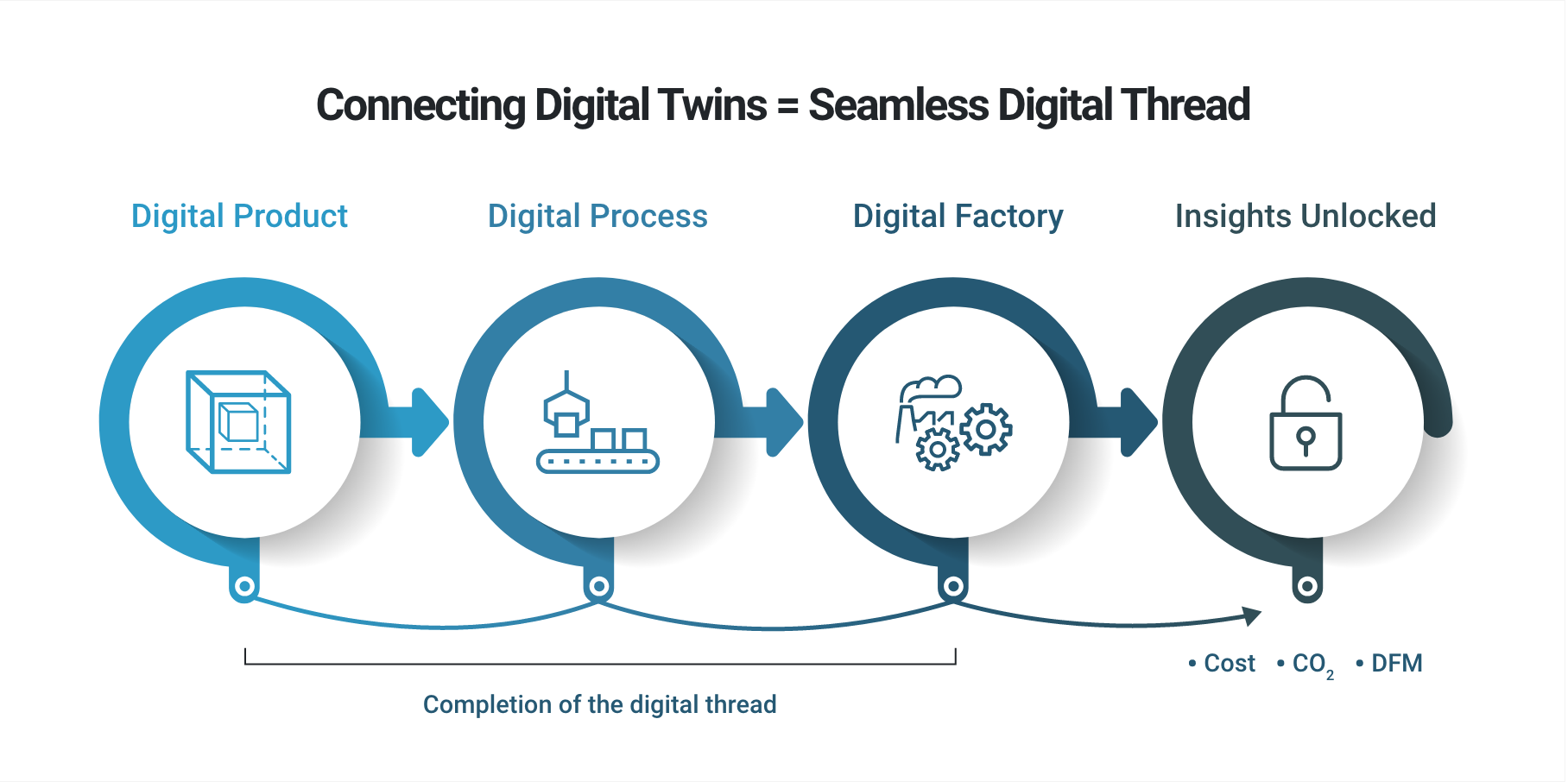 Connecting Digital Twins = Seamless Digital Thread

Digital Product

Digital Process

Digital Factory

Insights Unlocked

• Cost • $CO_2$ • DFM

Completion of the digital thread